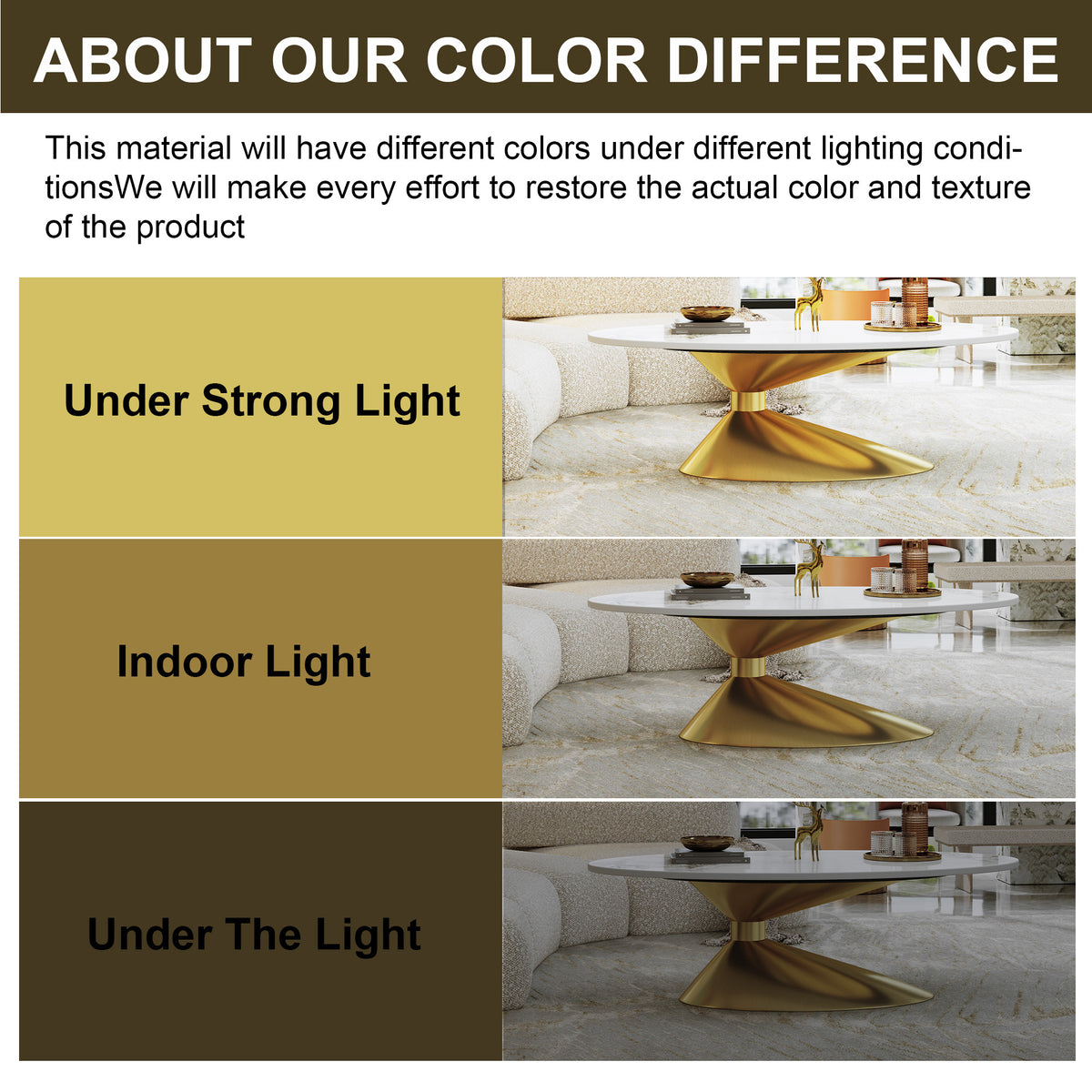 ABOUT OUR COLOR DIFFERENCE

This material will have different colors under different lighting conditionsWe will make every effort to restore the actual color and texture of the product

Under Strong Light

Indoor Light

Under The Light